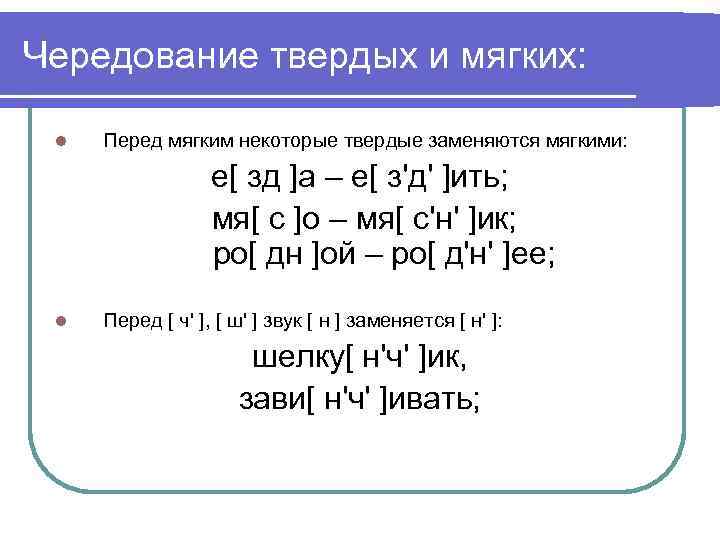 Чередование твердых и мягких:

Перед мягким некоторые твердые заменяются мягкими:

е[ зд ]а – е[ з'д' ]ить;

мя[ с ]о – мя[ с'н' ]ик;

ро[ дн ]ой – ро[ д'н' ]ее;

Перед [ ч' ], [ ш' ] звук [ н ] заменяется [ н' ]:

шелку[ н'ч' ]ик,

зави[ н'ч' ]ивать;